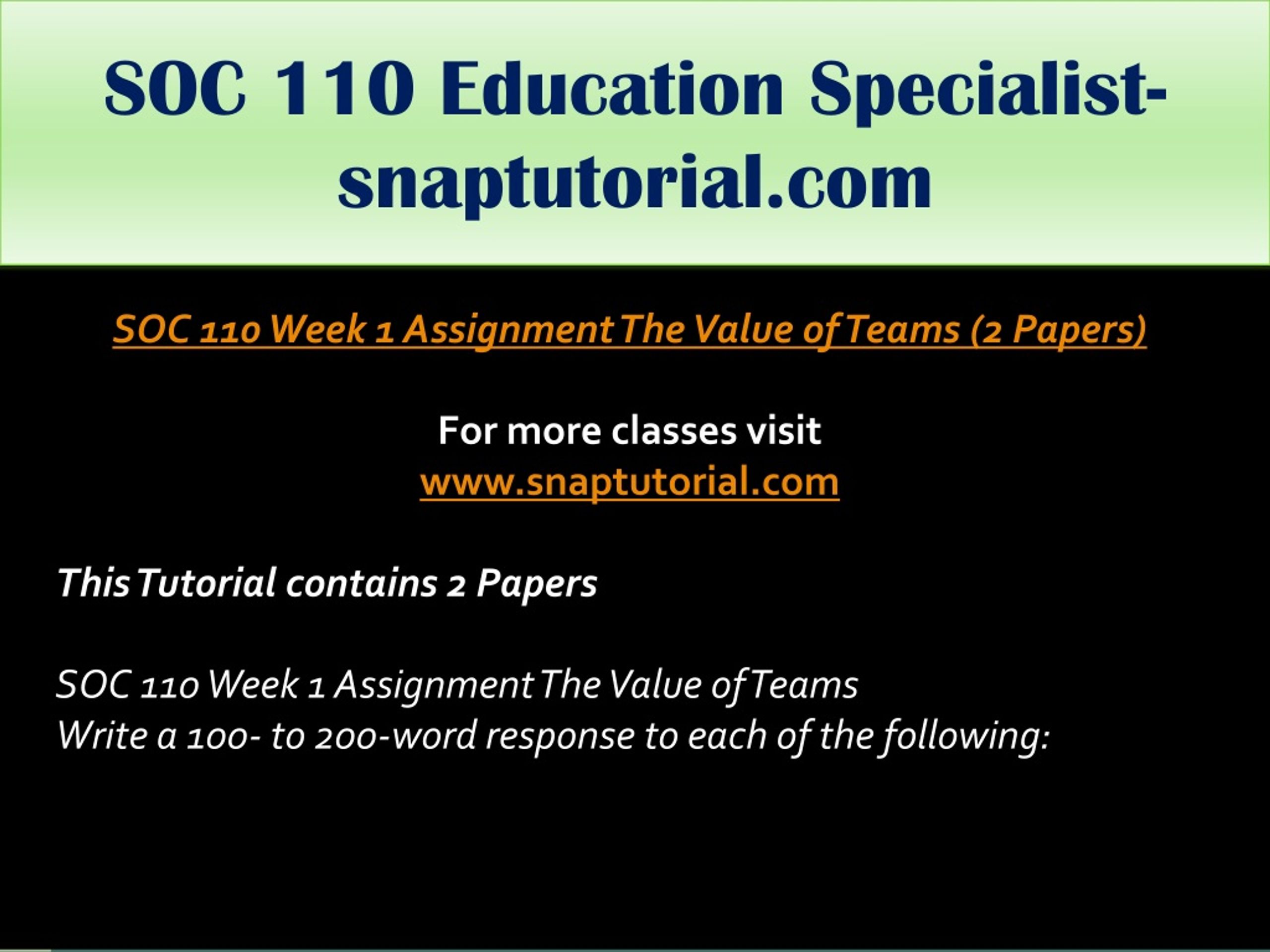 SOC 110 Education Specialist-snaptutorial.com

SOC 110 Week 1 Assignment The Value of Teams (2 Papers)

For more classes visit
www.snaptutorial.com

This Tutorial contains 2 Papers

SOC 110 Week 1 Assignment The Value of Teams
Write a 100- to 200-word response to each of the following: